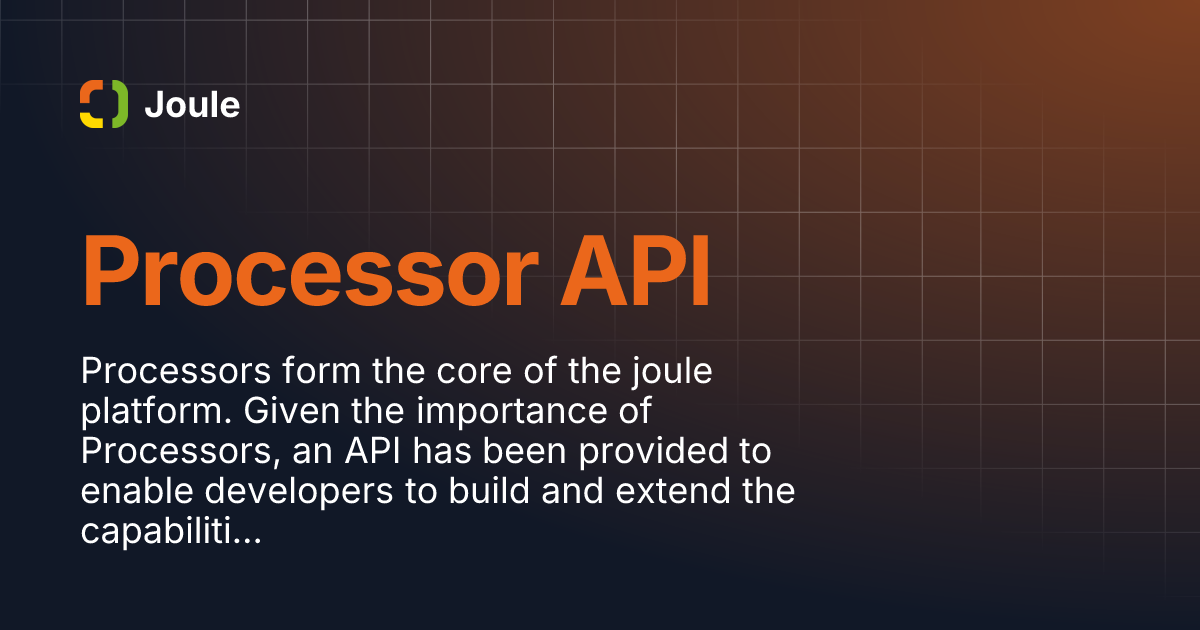 Joule

Processor API

Processors form the core of the joule platform. Given the importance of Processors, an API has been provided to enable developers to build and extend the capabiliti...